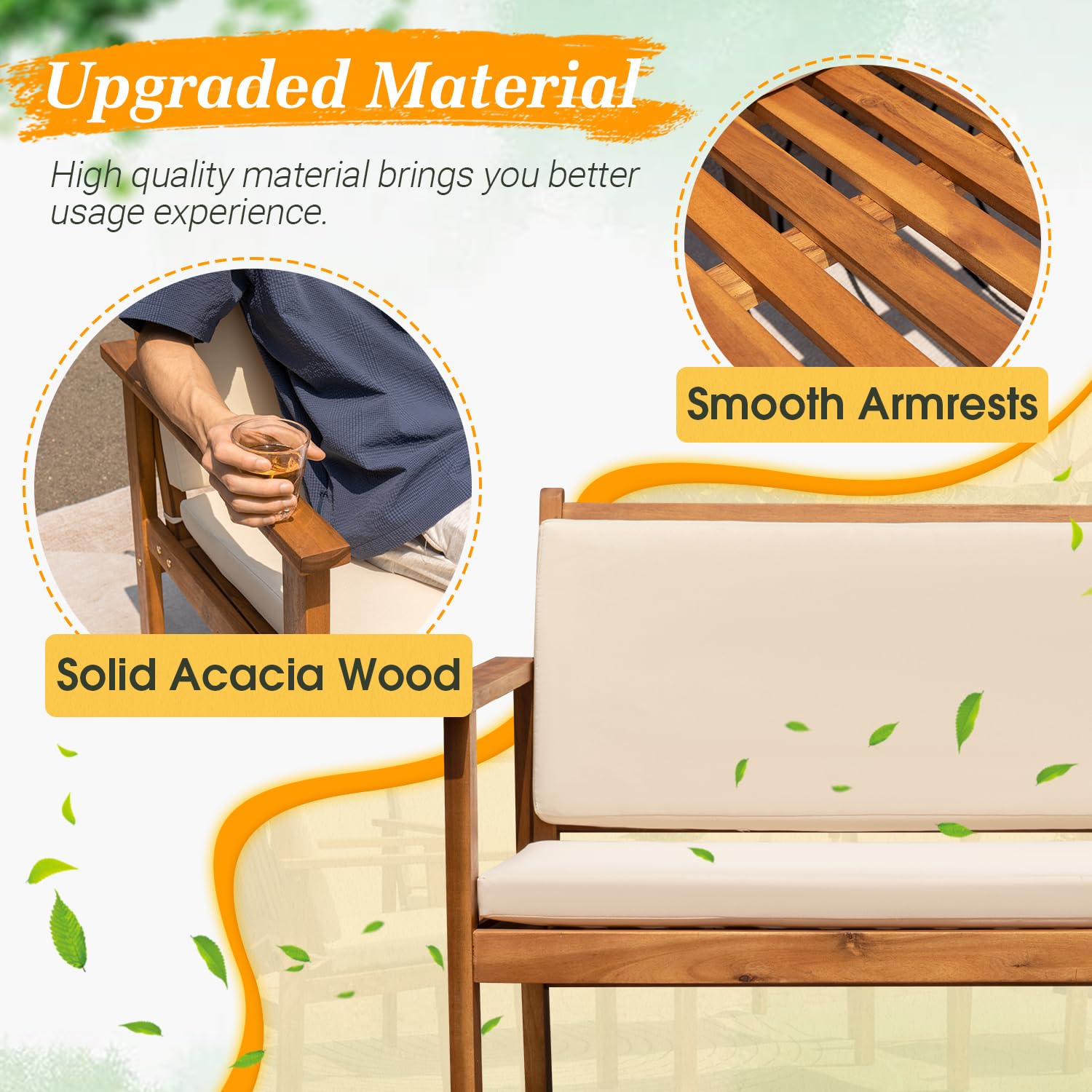 Upgraded Material

High quality material brings you better usage experience.

Smooth Armrests

Solid Acacia Wood